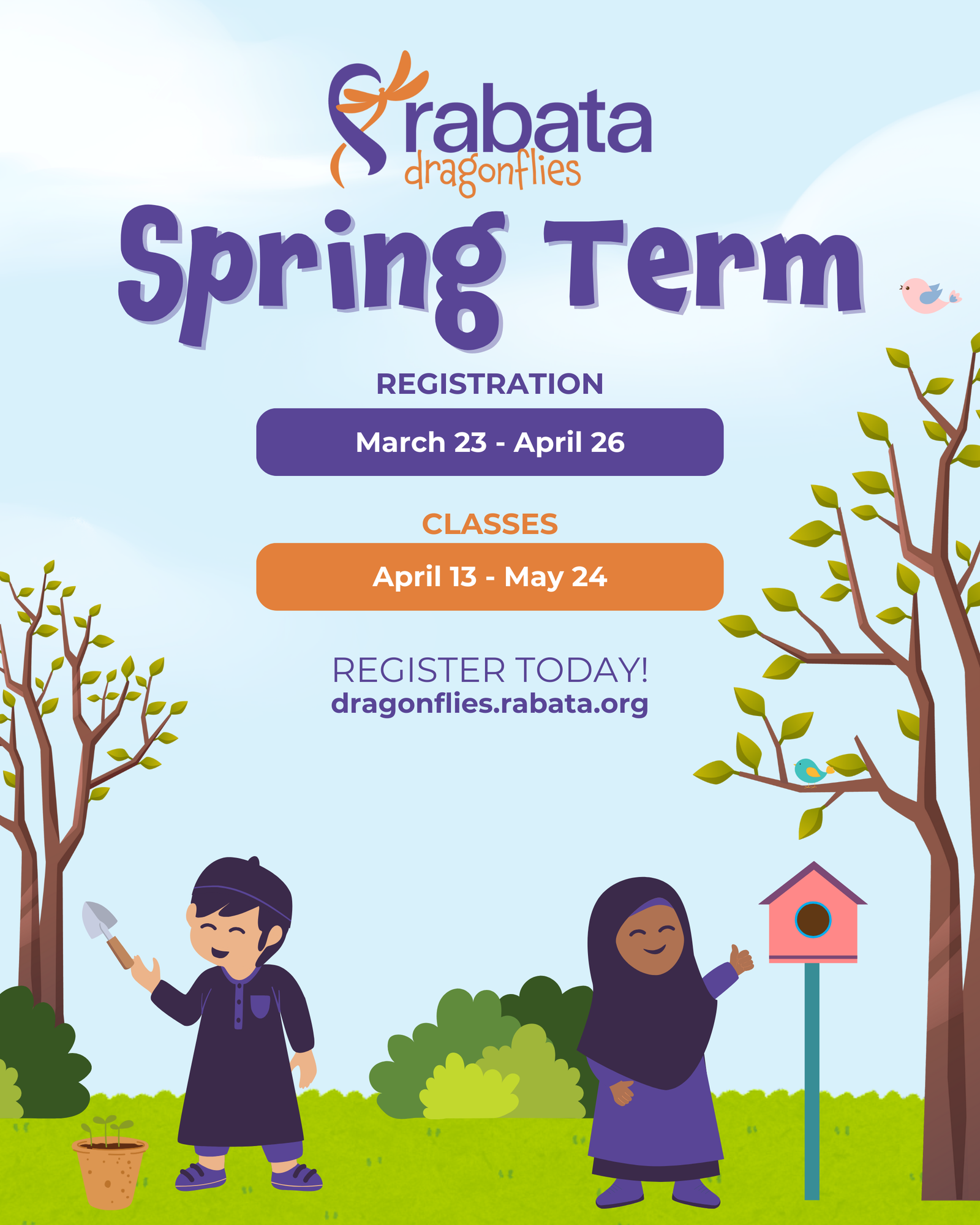 rabata
dragonflies

Spring Term

REGISTRATION

March 23 - April 26

CLASSES

April 13 - May 24

REGISTER TODAY!
dragonflies.rabata.org